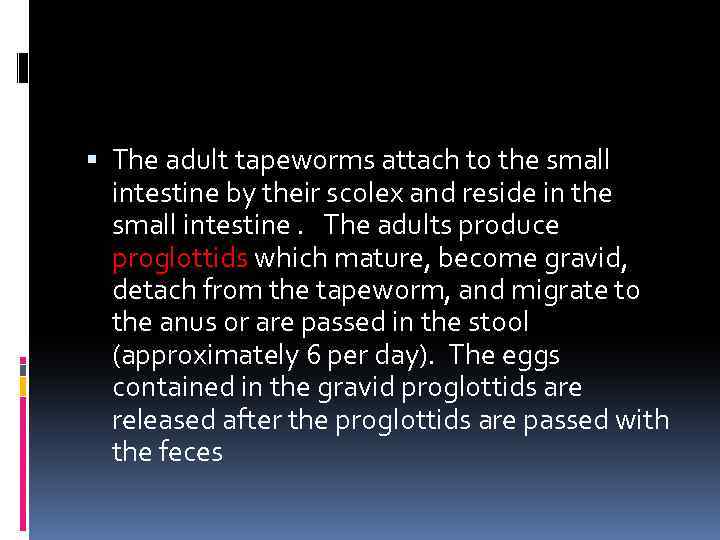 ▪ The adult tapeworms attach to the small intestine by their scolex and reside in the small intestine . The adults produce proglottids which mature, become gravid, detach from the tapeworm, and migrate to the anus or are passed in the stool (approximately 6 per day). The eggs contained in the gravid proglottids are released after the proglottids are passed with the feces